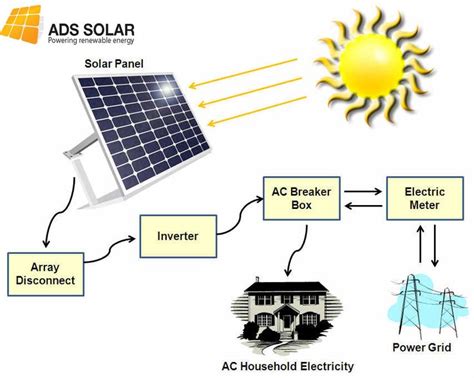 ADS SOLAR
Powering renewable energy

Solar Panel

Array Disconnect

Inverter

AC Breaker Box

Electric Meter

AC Household Electricity

Power Grid